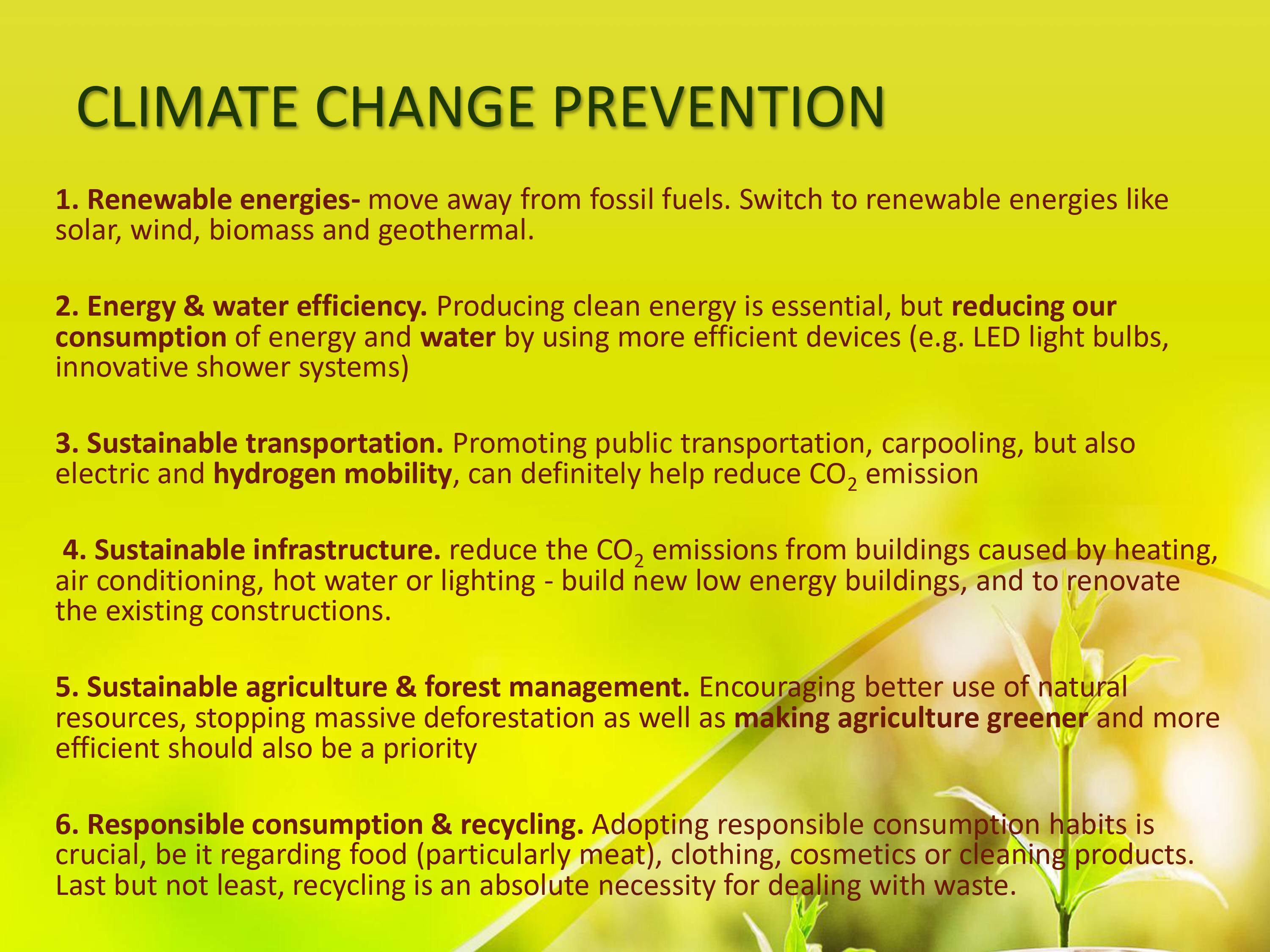 CLIMATE CHANGE PREVENTION

1. Renewable energies- move away from fossil fuels. Switch to renewable energies like solar, wind, biomass and geothermal.

2. Energy & water efficiency. Producing clean energy is essential, but reducing our consumption of energy and water by using more efficient devices (e.g. LED light bulbs, innovative shower systems)

3. Sustainable transportation. Promoting public transportation, carpooling, but also electric and hydrogen mobility, can definitely help reduce $CO_2$ emission

4. Sustainable infrastructure. reduce the $CO_2$ emissions from buildings caused by heating, air conditioning, hot water or lighting - build new low energy buildings, and to renovate the existing constructions.

5. Sustainable agriculture & forest management. Encouraging better use of natural resources, stopping massive deforestation as well as making agriculture greener and more efficient should also be a priority

6. Responsible consumption & recycling. Adopting responsible consumption habits is crucial, be it regarding food (particularly meat), clothing, cosmetics or cleaning products. Last but not least, recycling is an absolute necessity for dealing with waste.